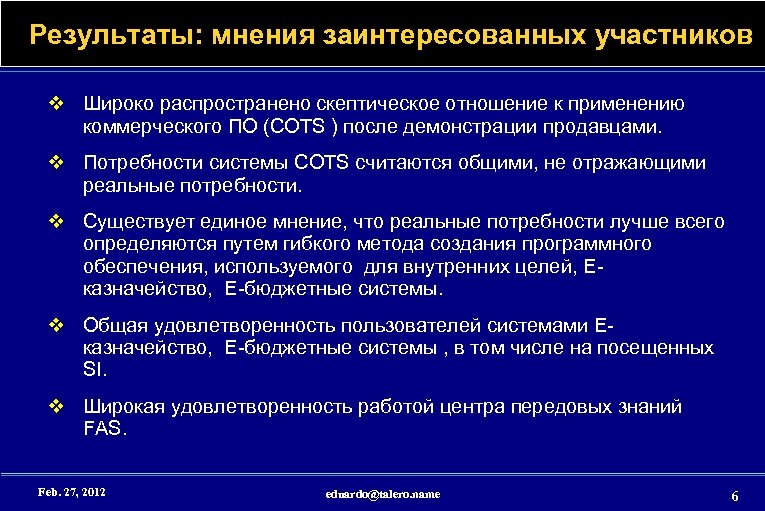 Результаты: мнения заинтересованных участников

❖ Широко распространено скептическое отношение к применению коммерческого ПО (COTS ) после демонстрации продавцами.

❖ Потребности системы COTS считаются общими, не отражающими реальные потребности.

❖ Существует единое мнение, что реальные потребности лучше всего определяются путем гибкого метода создания программного обеспечения, используемого для внутренних целей, Е-казначейство, Е-бюджетные системы.

❖ Общая удовлетворенность пользователей системами Е-казначейство, Е-бюджетные системы , в том числе на посещенных SI.

❖ Широкая удовлетворенность работой центра передовых знаний FAS.

Feb. 27, 2012

eduardo@talero.name

6